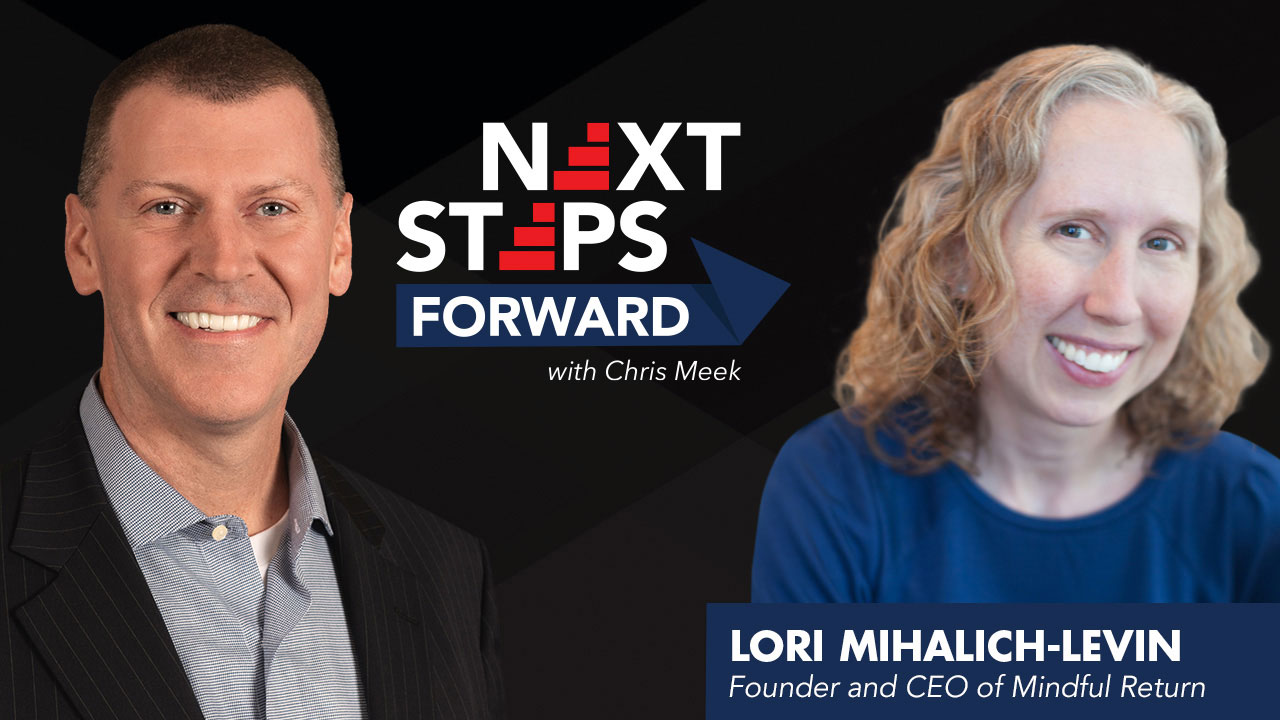 NEXT STEPS FORWARD

with Chris Meek

LORI MIHALICH-LEVIN
Founder and CEO of Mindful Return